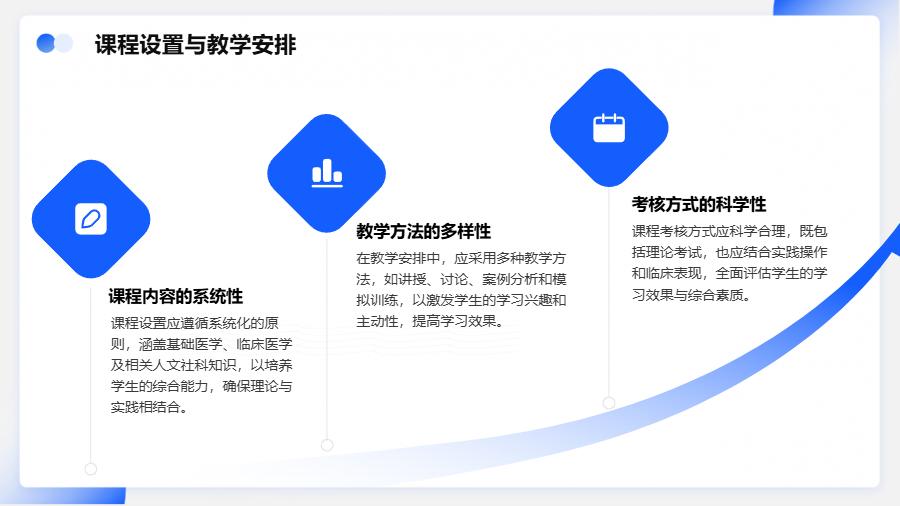 课程设置与教学安排

课程内容的系统性

课程设置应遵循系统化的原则，涵盖基础医学、临床医学及相关人文社科知识，以培养学生的综合能力，确保理论与实践相结合。

教学方法的多样性

在教学安排中，应采用多种教学方法，如讲授、讨论、案例分析和模拟训练，以激发学生的学习兴趣和主动性，提高学习效果。

考核方式的科学性

课程考核方式应科学合理，既包括理论考试，也应结合实践操作和临床表现，全面评估学生的学习效果与综合素质。